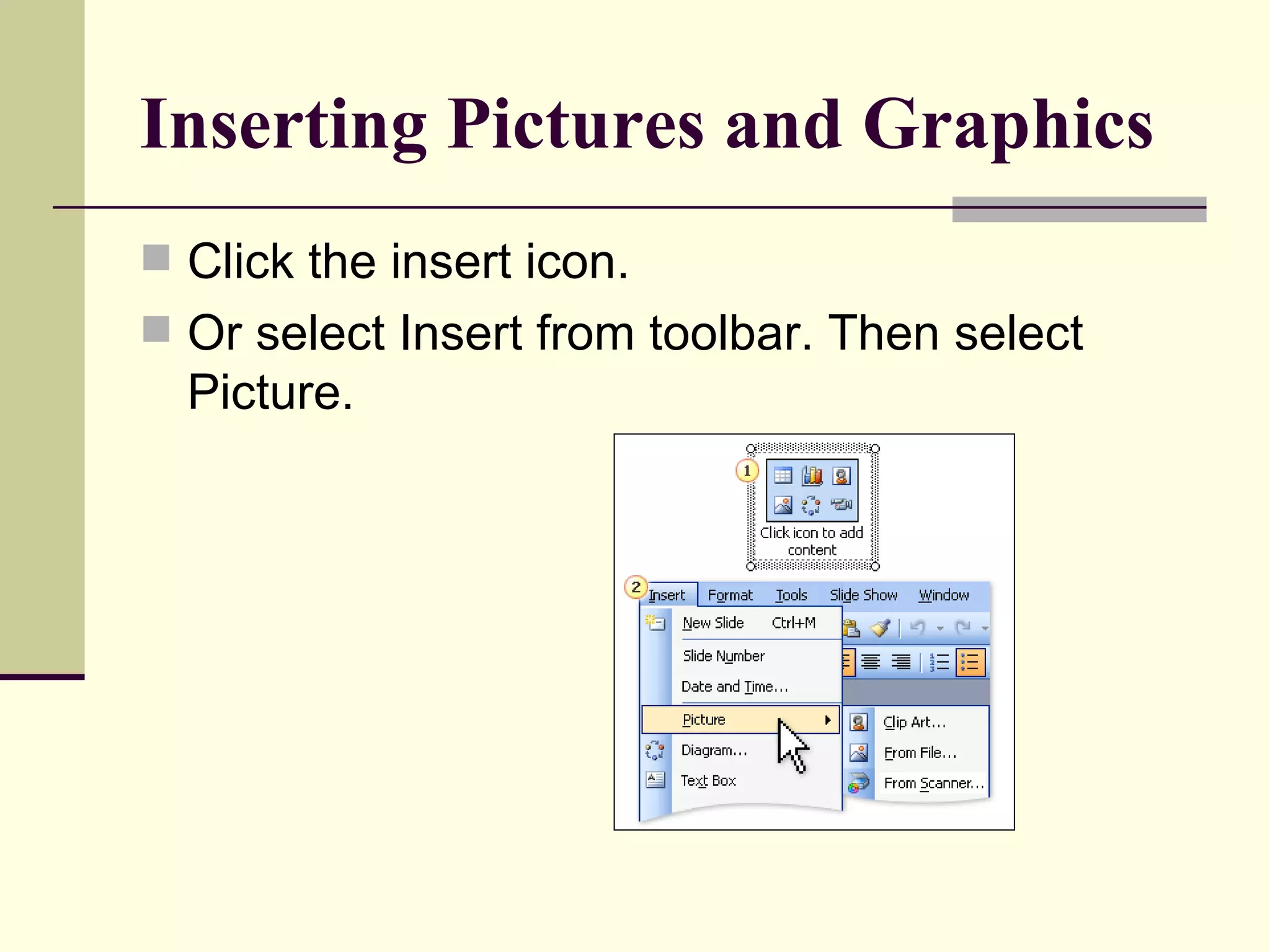 Inserting Pictures and Graphics

Click the insert icon.

Or select Insert from toolbar. Then select Picture.

1

Click icon to add content

2

Insert Format Tools Slide Show Window

New Slide Ctrl+M

Slide Number

Date and Time...

Picture

Diagram...

Text Box

Clip Art...

From File...

From Scanner...